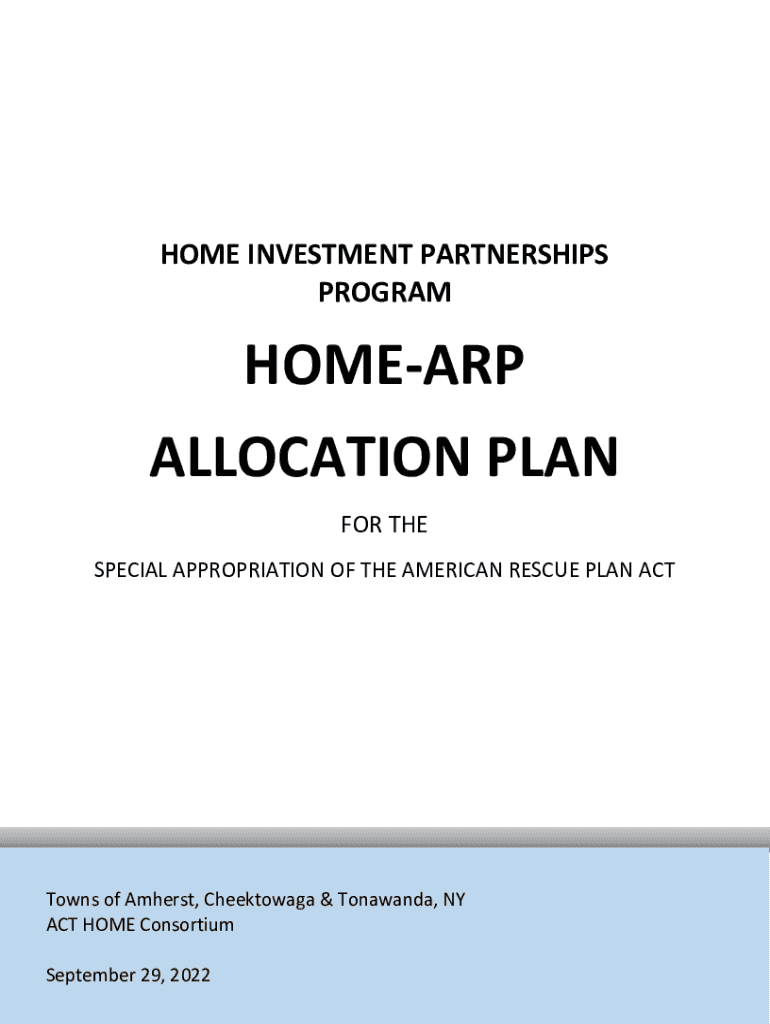 HOME INVESTMENT PARTNERSHIPS PROGRAM

HOME-ARP

ALLOCATION PLAN

FOR THE

SPECIAL APPROPRIATION OF THE AMERICAN RESCUE PLAN ACT

Towns of Amherst, Cheektowaga & Tonawanda, NY
ACT HOME Consortium

September 29, 2022